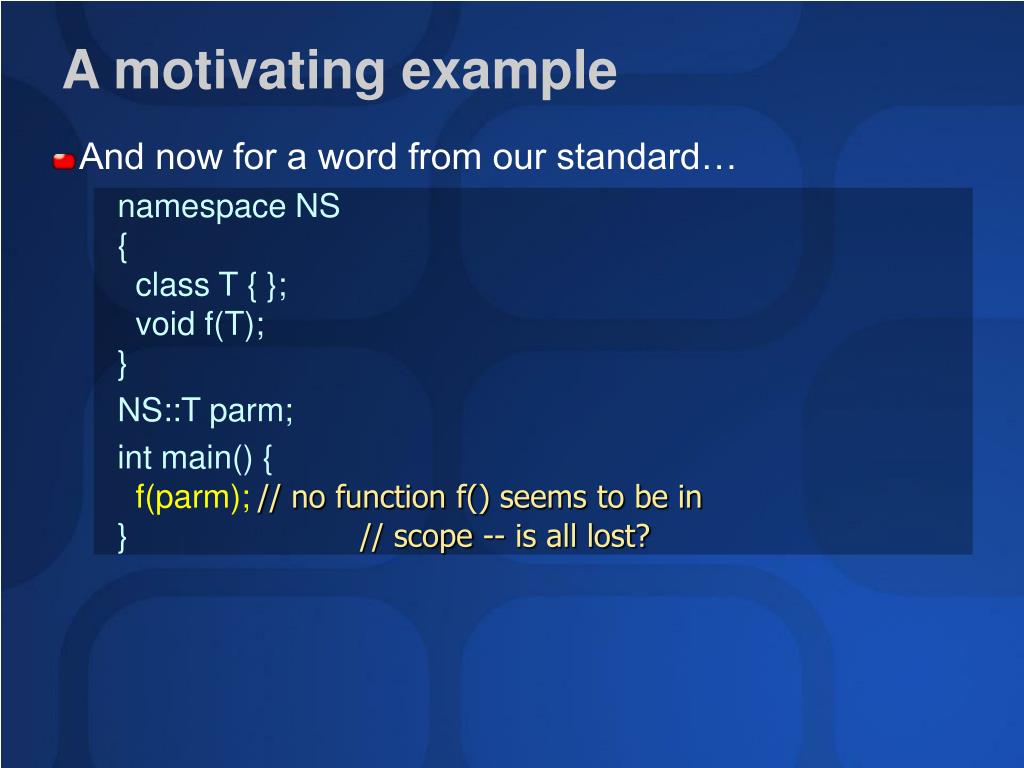 A motivating example

And now for a word from our standard…

namespace NS
{
class T { };
void f(T);
}
NS::T parm;
int main() {
f(parm); // no function f() seems to be in
} // scope -- is all lost?